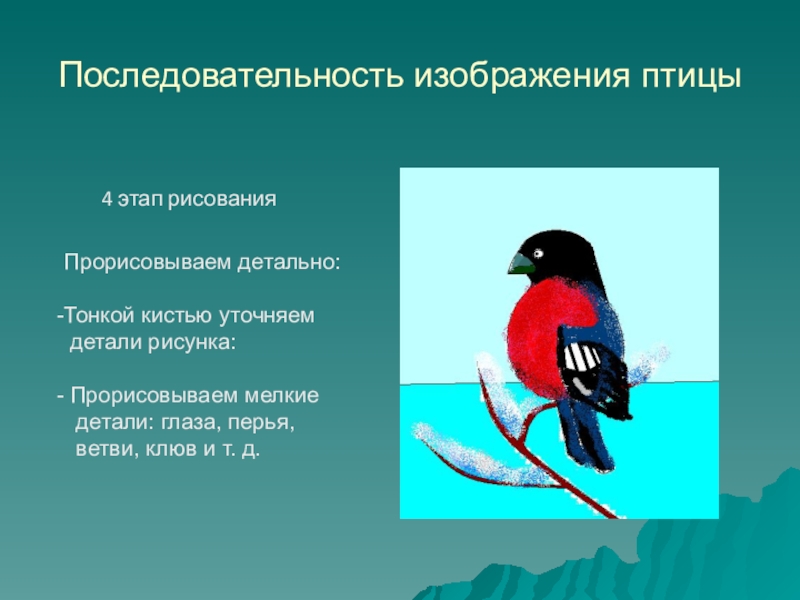 Последовательность изображения птицы

4 этап рисования

Прорисовываем детально:

-Тонкой кистью уточняем детали рисунка:

- Прорисовываем мелкие детали: глаза, перья, ветви, клюв и т. д.